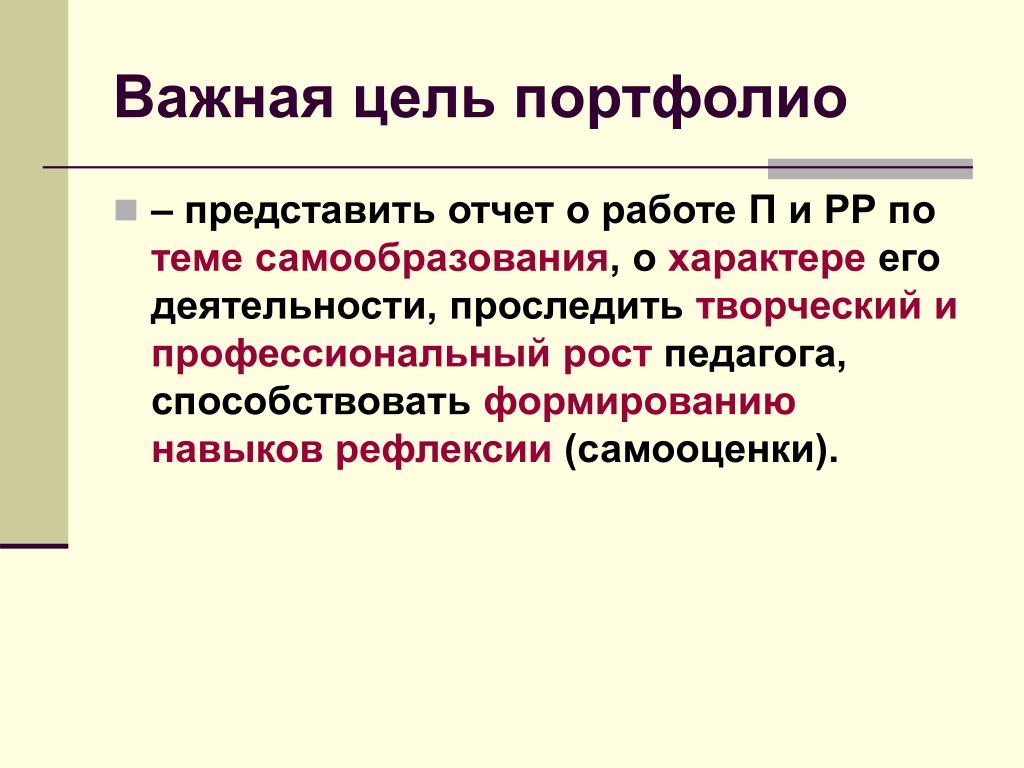 Важная цель портфолио

– представить отчет о работе П и РР по теме самообразования, о характере его деятельности, проследить творческий и профессиональный рост педагога, способствовать формированию навыков рефлексии (самооценки).